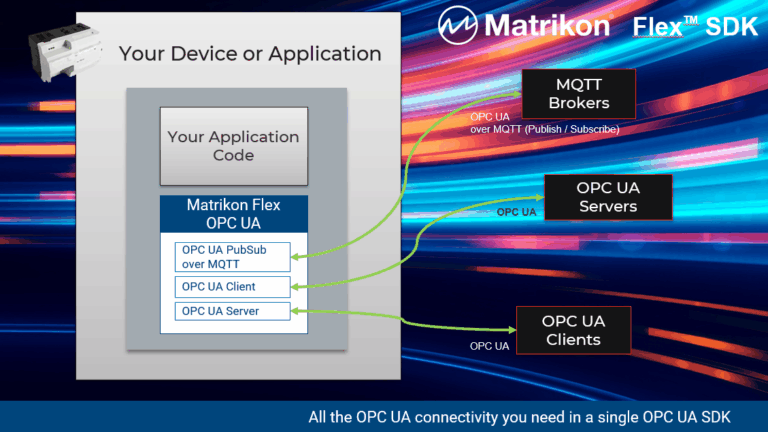 Matrikon Flex™ SDK

Your Device or Application

Your Application Code

Matrikon Flex OPC UA

OPC UA PubSub over MQTT

OPC UA Client

OPC UA Server

MQTT Brokers

OPC UA over MQTT (Publish / Subscribe)

OPC UA Servers

OPC UA

OPC UA Clients

OPC UA

All the OPC UA connectivity you need in a single OPC UA SDK